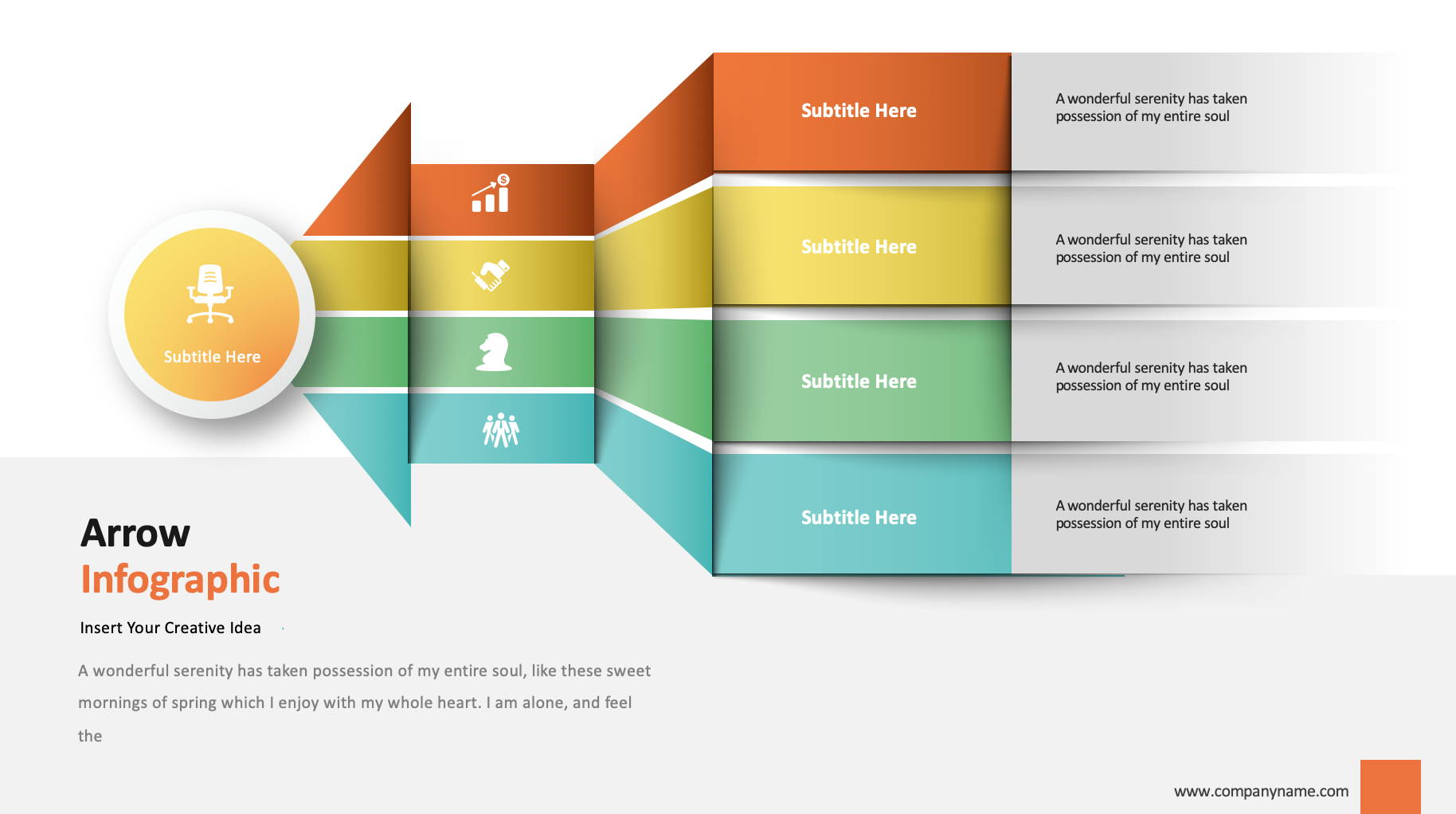 Subtitle Here

Subtitle Here

A wonderful serenity has taken possession of my entire soul

Subtitle Here

A wonderful serenity has taken possession of my entire soul

Subtitle Here

A wonderful serenity has taken possession of my entire soul

Subtitle Here

A wonderful serenity has taken possession of my entire soul

Arrow
Infographic

Insert Your Creative Idea

A wonderful serenity has taken possession of my entire soul, like these sweet mornings of spring which I enjoy with my whole heart. I am alone, and feel the

www.companyname.com